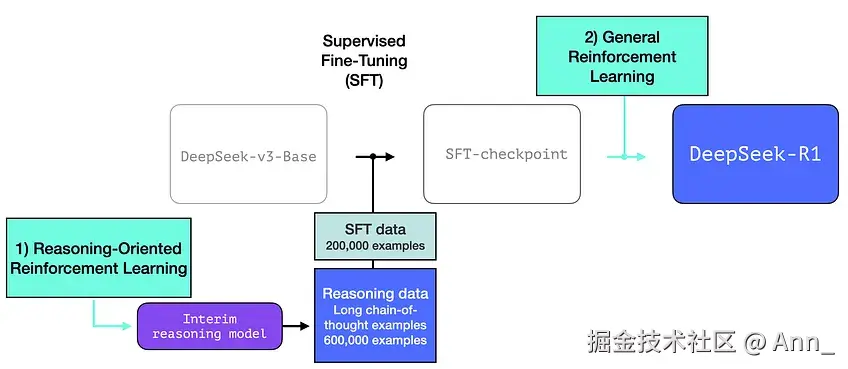 Supervised Fine-Tuning (SFT)

2) General Reinforcement Learning

DeepSeek-v3-Base

SFT-checkpoint

DeepSeek-R1

SFT data
200,000 examples

1) Reasoning-Oriented Reinforcement Learning

Interim reasoning model

Reasoning data
Long chain-of-thought examples
600,000 examples

掘金技术社区 @ Ann_